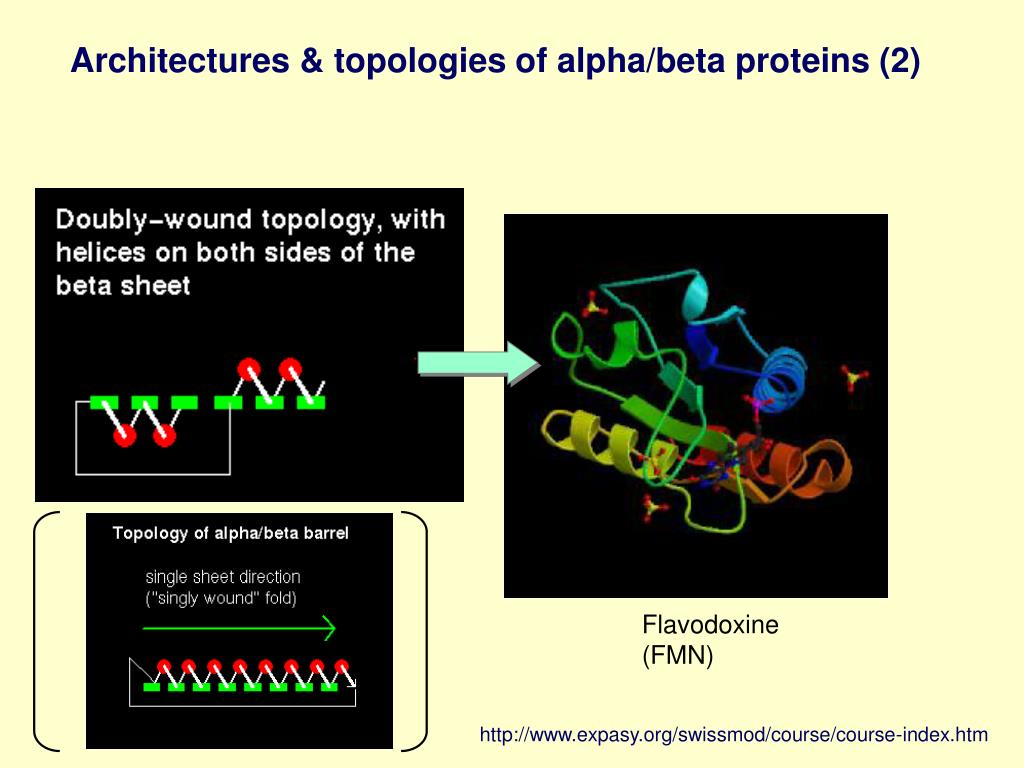 Architectures & topologies of alpha/beta proteins (2)

Doubly-wound topology, with helices on both sides of the beta sheet

Topology of alpha/beta barrel

single sheet direction
("singly wound" fold)

Flavodoxine
(FMN)

http://www.expasy.org/swissmod/course/course-index.htm